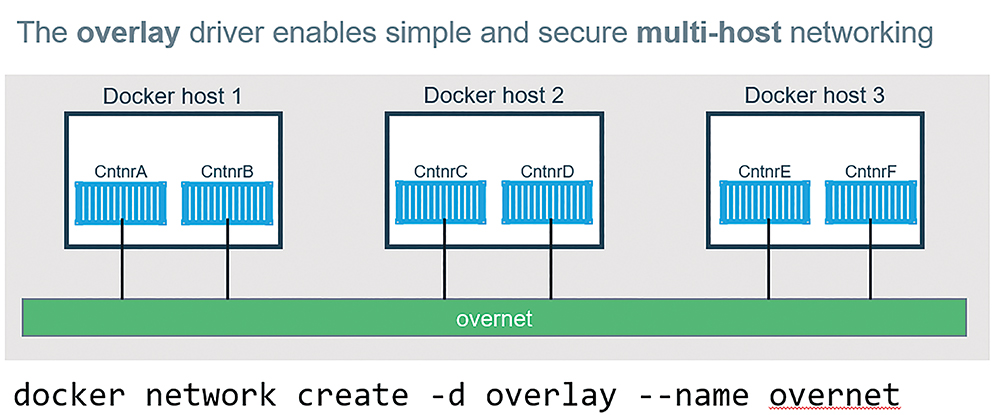 The overlay driver enables simple and secure multi-host networking

Docker host 1

CntnrA

CntnrB

Docker host 2

CntnrC

CntnrD

Docker host 3

CntnrE

CntnrF

overnet

docker network create -d overlay --name overnet